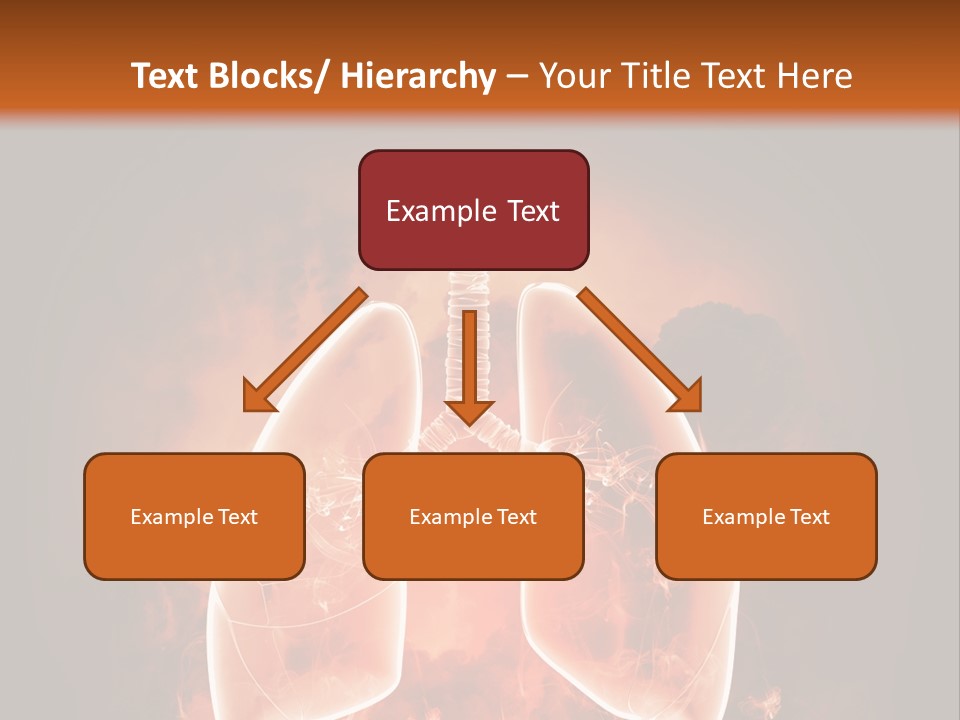 Text Blocks/ Hierarchy – Your Title Text Here

Example Text

Example Text

Example Text

Example Text